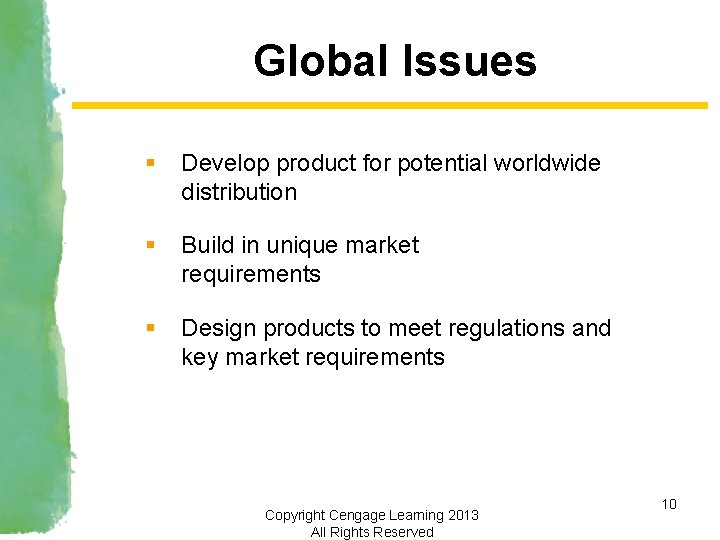 Global Issues

▪ Develop product for potential worldwide distribution

▪ Build in unique market requirements

▪ Design products to meet regulations and key market requirements

10

Copyright Cengage Learning 2013
All Rights Reserved